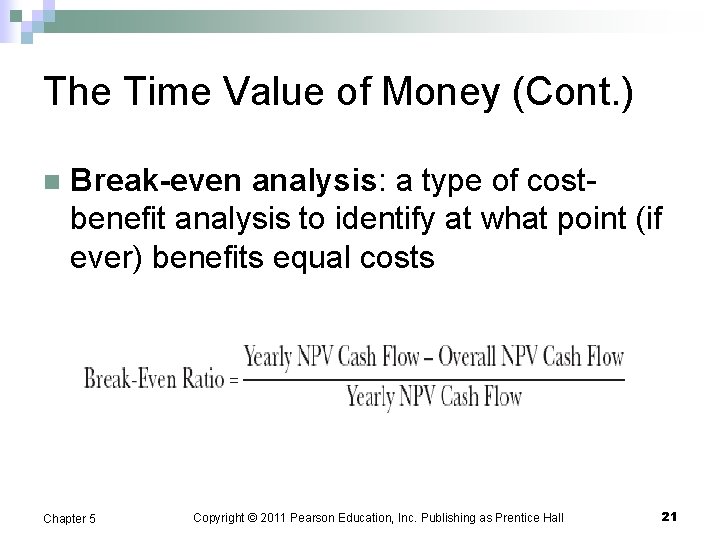 The Time Value of Money (Cont.)

Break-even analysis: a type of cost-benefit analysis to identify at what point (if ever) benefits equal costs

$\text{Break-Even Ratio} = \frac{\text{Yearly NPV Cash Flow} - \text{Overall NPV Cash Flow}}{\text{Yearly NPV Cash Flow}}$

Chapter 5 Copyright © 2011 Pearson Education, Inc. Publishing as Prentice Hall 21